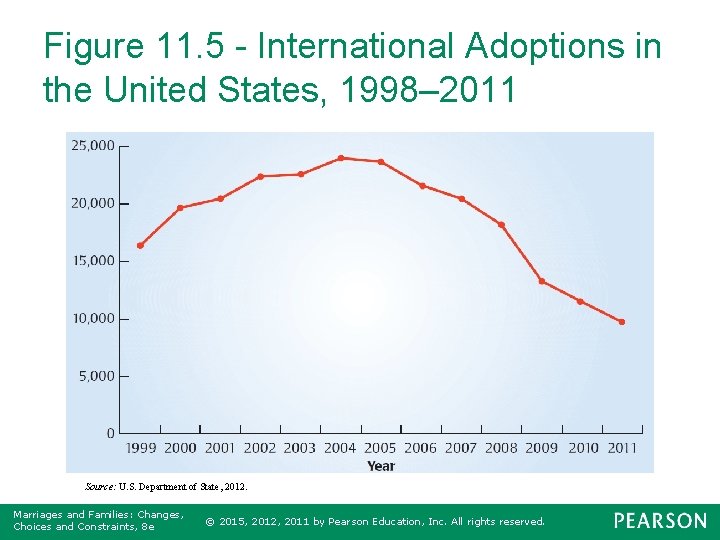 Figure 11.5 - International Adoptions in the United States, 1998–2011

25,000
20,000
15,000
10,000
5,000
0

1999 2000 2001 2002 2003 2004 2005 2006 2007 2008 2009 2010 2011
Year

Source: U.S. Department of State, 2012.

Marriages and Families: Changes, Choices and Constraints, 8e

© 2015, 2012, 2011 by Pearson Education, Inc. All rights reserved.

PEARSON